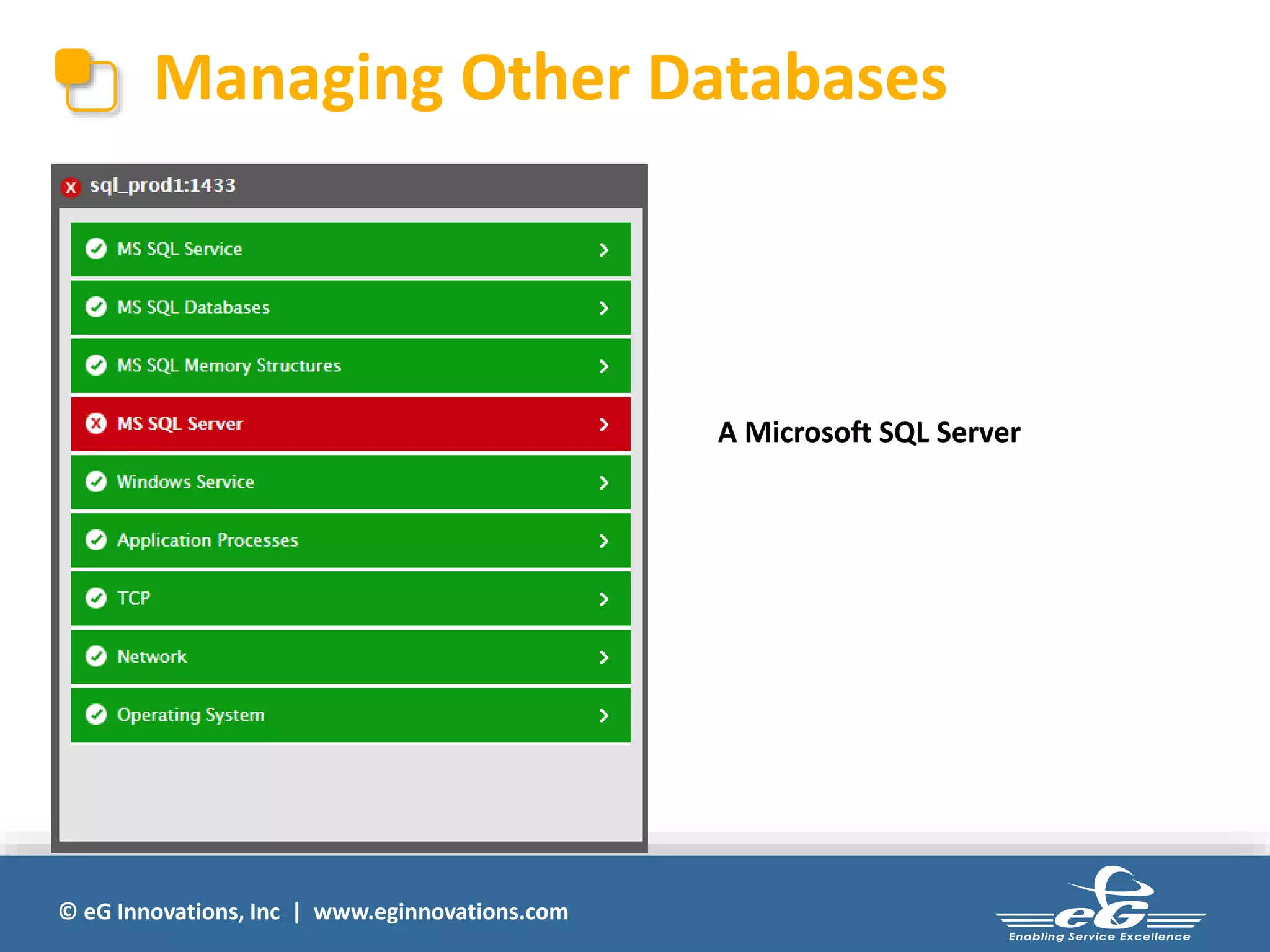 Managing Other Databases

sql_prod1:1433

MS SQL Service

MS SQL Databases

MS SQL Memory Structures

MS SQL Server

Windows Service

Application Processes

TCP

Network

Operating System

A Microsoft SQL Server

© eG Innovations, Inc | www.eginnovations.com

eG
Enabling Service Excellence